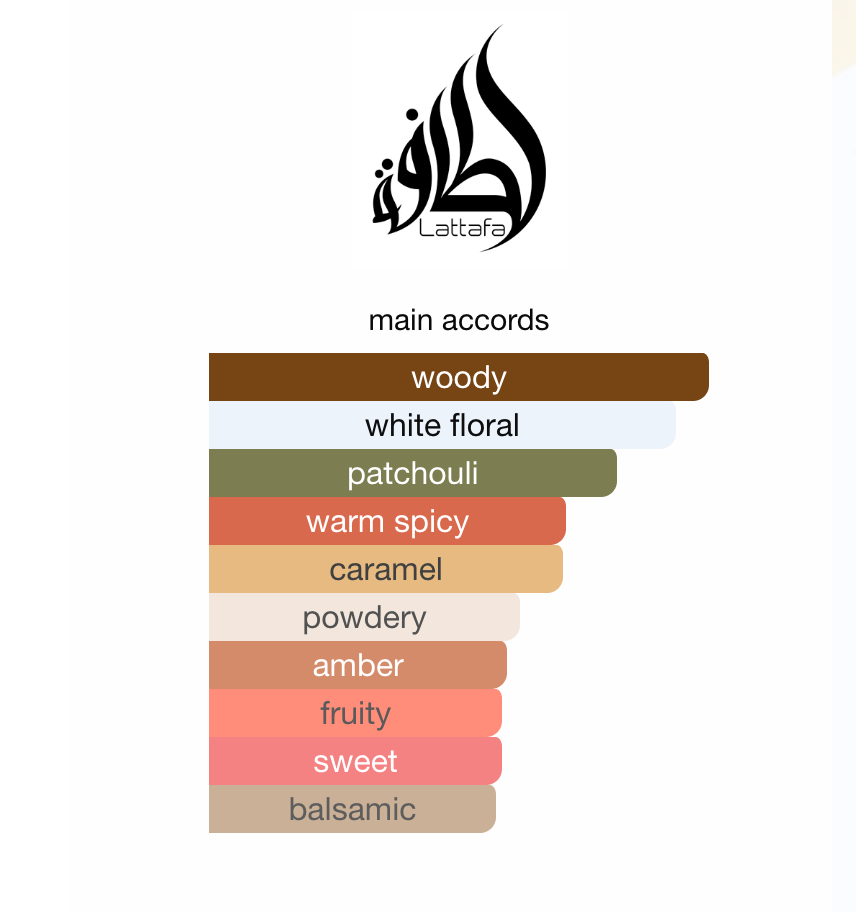 لطافة
Lattafa

main accords

woody
white floral
patchouli
warm spicy
caramel
powdery
amber
fruity
sweet
balsamic